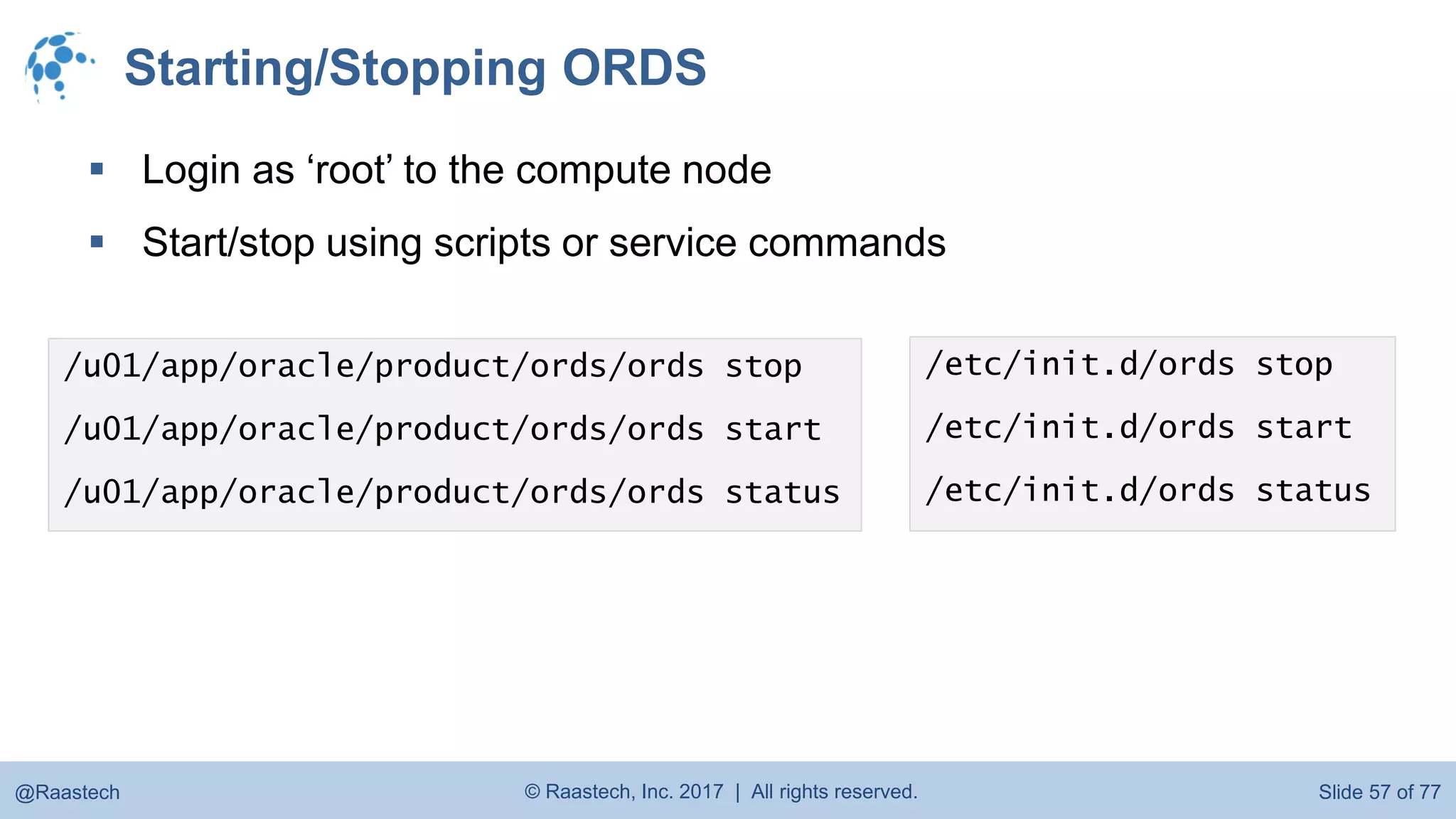 Starting/Stopping ORDS

▪ Login as ‘root’ to the compute node

▪ Start/stop using scripts or service commands

/u01/app/oracle/product/ords/ords stop
/u01/app/oracle/product/ords/ords start
/u01/app/oracle/product/ords/ords status

/etc/init.d/ords stop
/etc/init.d/ords start
/etc/init.d/ords status

@Raastech

© Raastech, Inc. 2017 | All rights reserved.

Slide 57 of 77